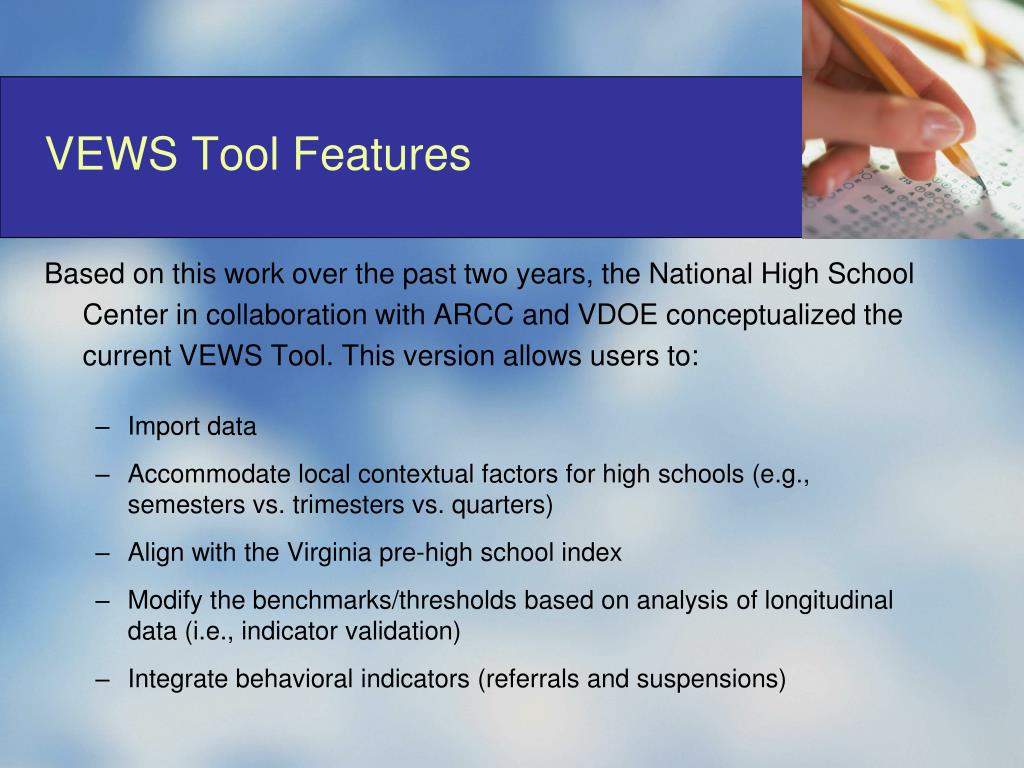 VEWS Tool Features

Based on this work over the past two years, the National High School Center in collaboration with ARCC and VDOE conceptualized the current VEWS Tool. This version allows users to:

– Import data
– Accommodate local contextual factors for high schools (e.g., semesters vs. trimesters vs. quarters)
– Align with the Virginia pre-high school index
– Modify the benchmarks/thresholds based on analysis of longitudinal data (i.e., indicator validation)
– Integrate behavioral indicators (referrals and suspensions)